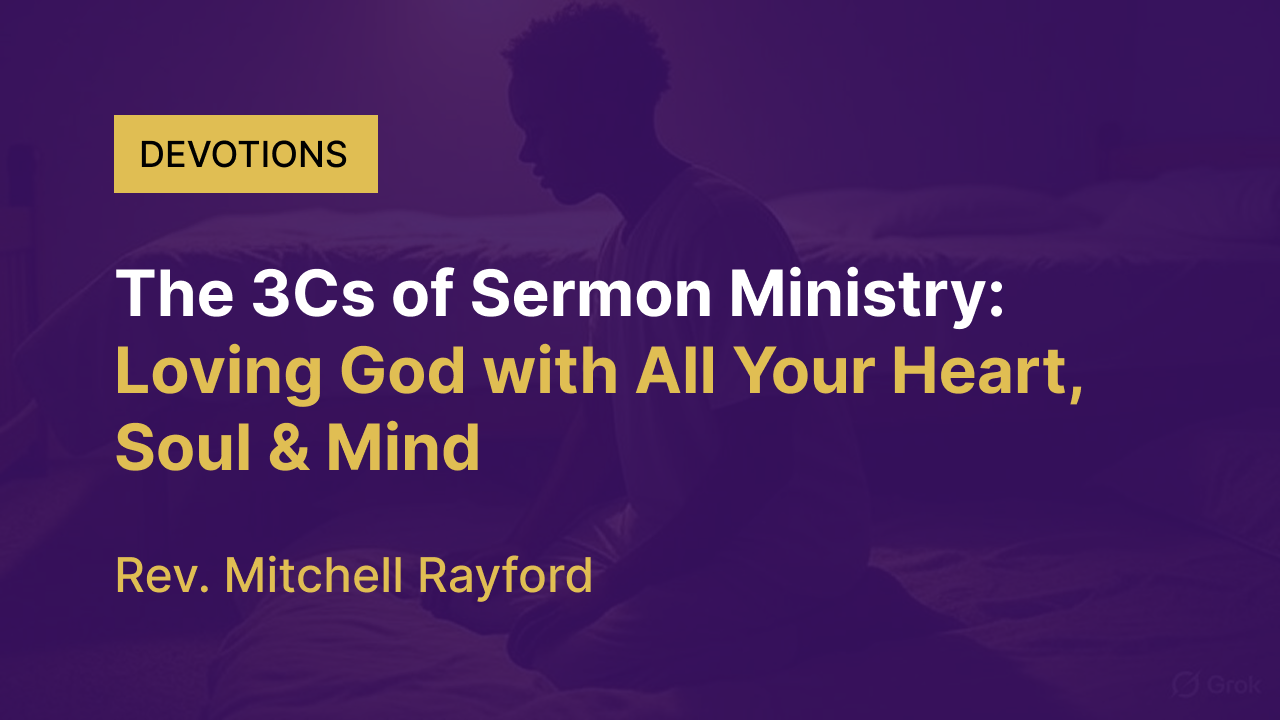 DEVOTIONS

The 3Cs of Sermon Ministry: Loving God with All Your Heart, Soul & Mind

Rev. Mitchell Rayford

Grok